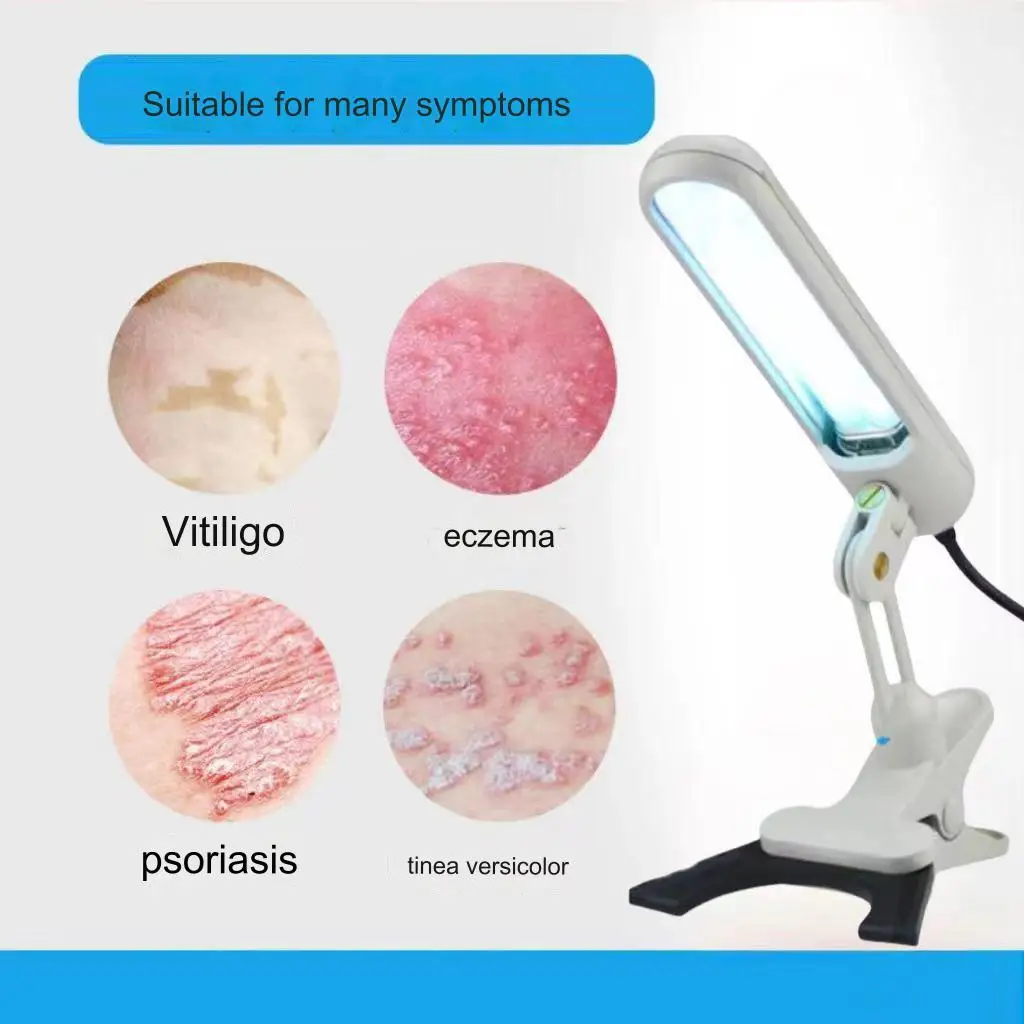 Suitable for many symptoms

Vitiligo

eczema

psoriasis

tinea versicolor